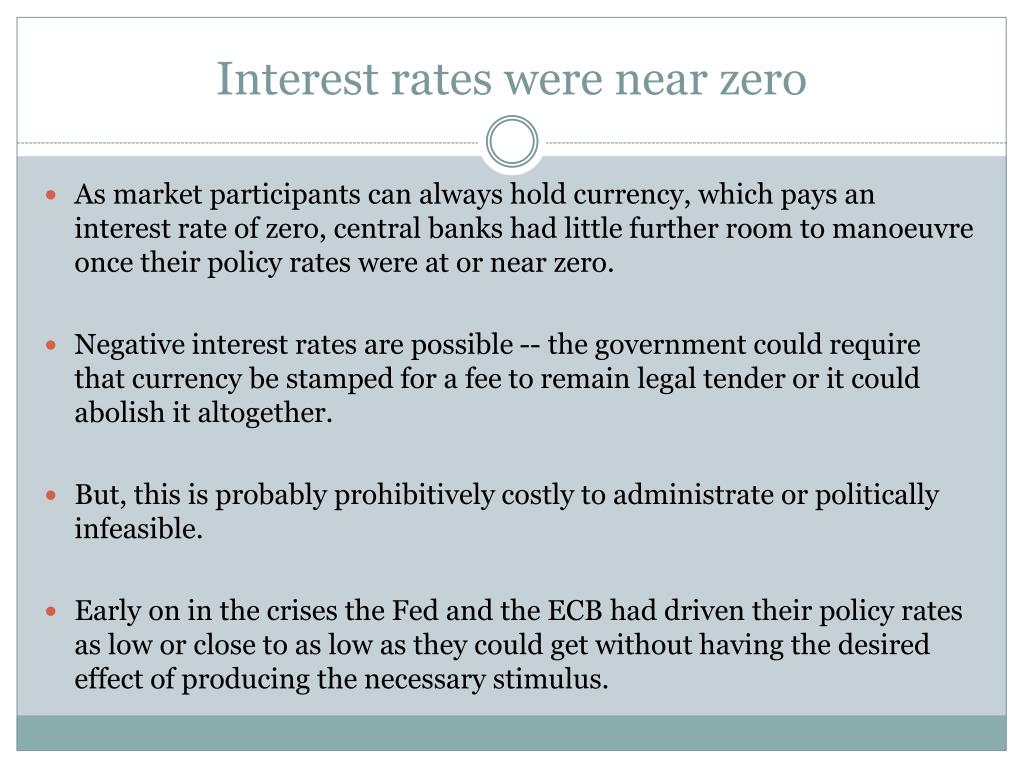 Interest rates were near zero

- As market participants can always hold currency, which pays an interest rate of zero, central banks had little further room to manoeuvre once their policy rates were at or near zero.

- Negative interest rates are possible -- the government could require that currency be stamped for a fee to remain legal tender or it could abolish it altogether.

- But, this is probably prohibitively costly to administrate or politically infeasible.

- Early on in the crises the Fed and the ECB had driven their policy rates as low or close to as low as they could get without having the desired effect of producing the necessary stimulus.